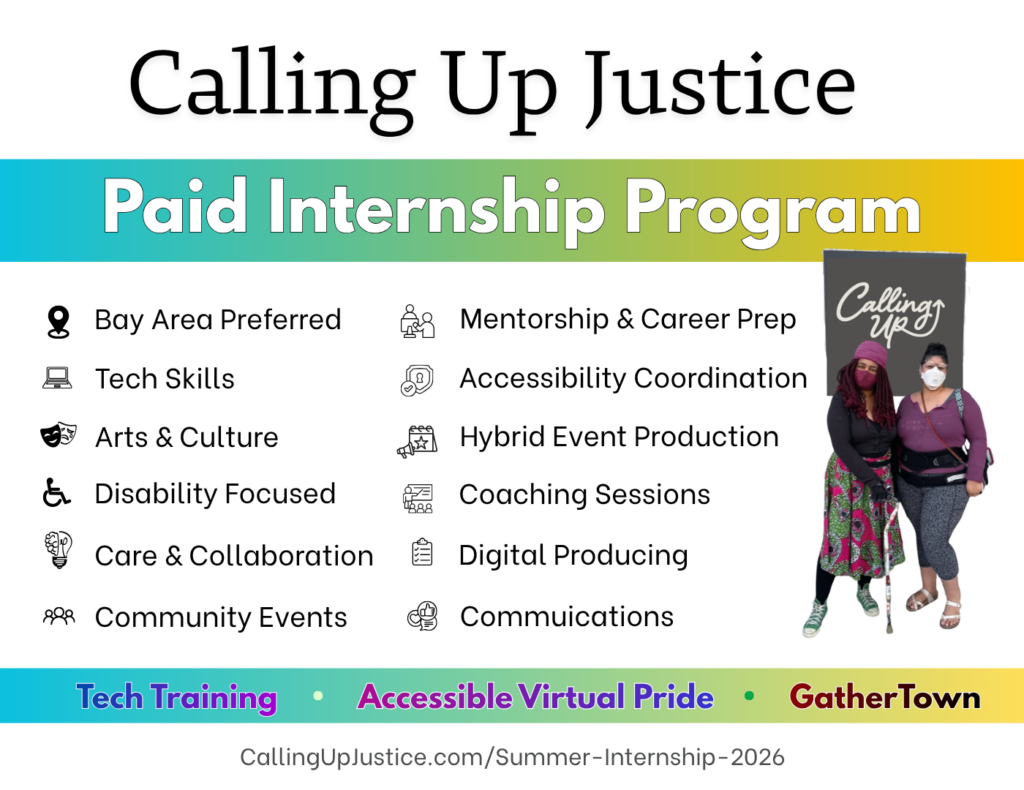 Calling Up Justice

Paid Internship Program

Bay Area Preferred
Tech Skills
Arts & Culture
Disability Focused
Care & Collaboration
Community Events

Mentorship & Career Prep
Accessibility Coordination
Hybrid Event Production
Coaching Sessions
Digital Producing
Commuications

Calling Up

Tech Training • Accessible Virtual Pride • GatherTown

CallingUpJustice.com/Summer-Internship-2026